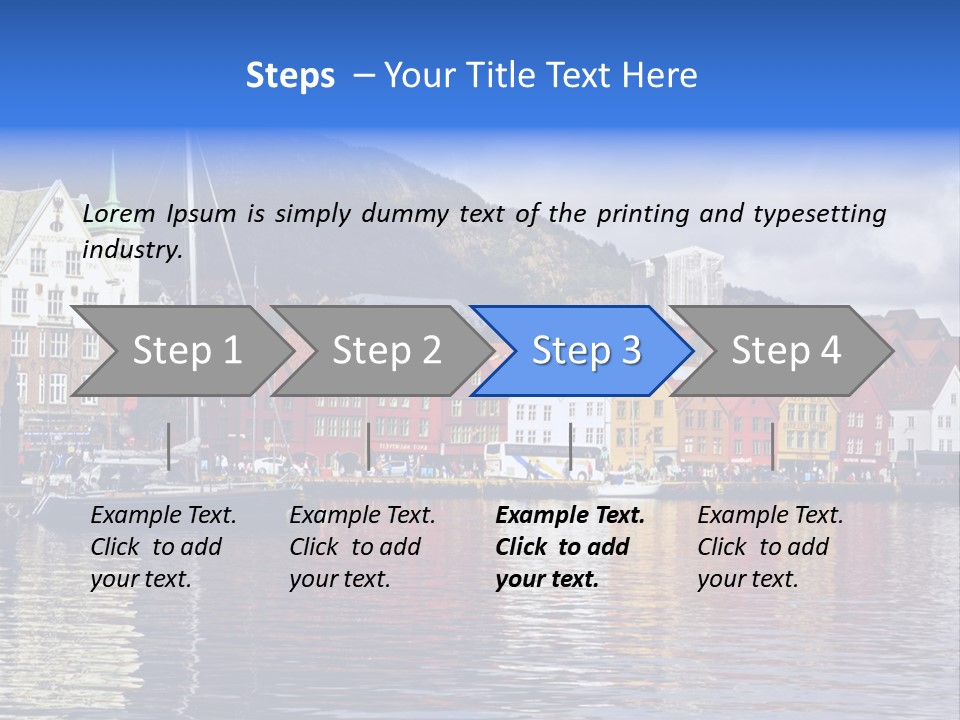 Steps – Your Title Text Here

Lorem Ipsum is simply dummy text of the printing and typesetting industry.

Step 1

Step 2

Step 3

Step 4

Example Text. Click to add your text.

Example Text. Click to add your text.

Example Text. Click to add your text.

Example Text. Click to add your text.